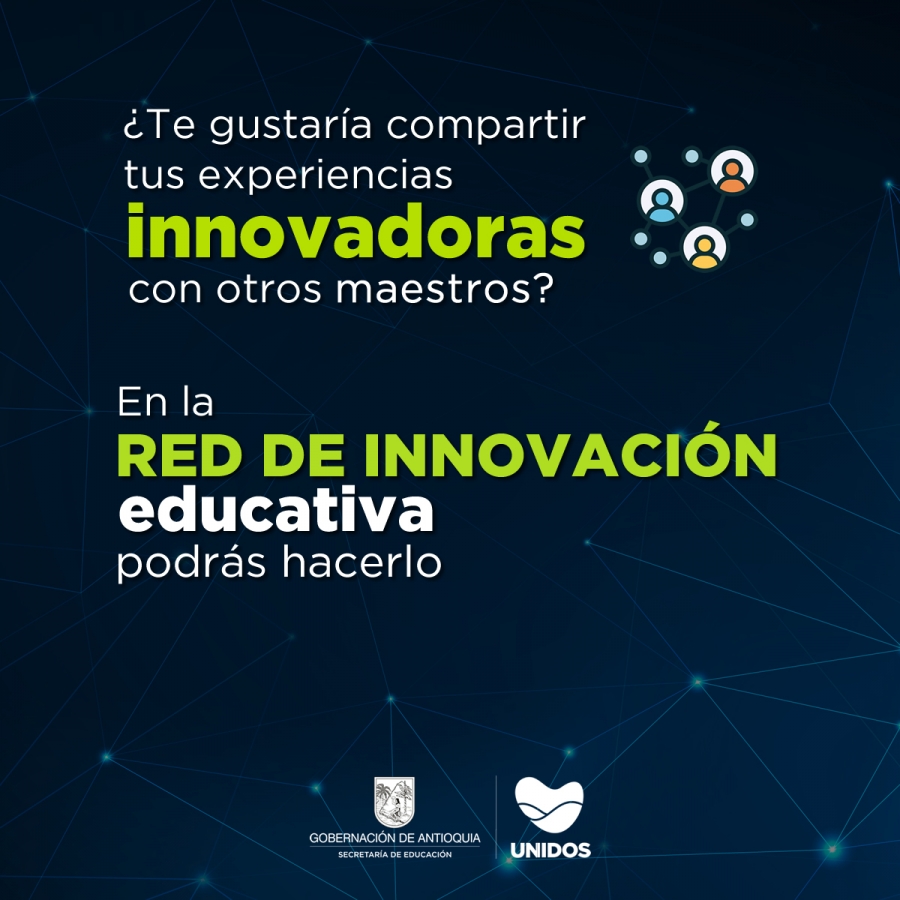 ¿Te gustaría compartir tus experiencias innovadoras con otros maestros?

En la RED DE INNOVACIÓN educativa podrás hacerlo

GOBERNACIÓN DE ANTIOQUIA
SECRETARÍA DE EDUCACIÓN

UNIDOS